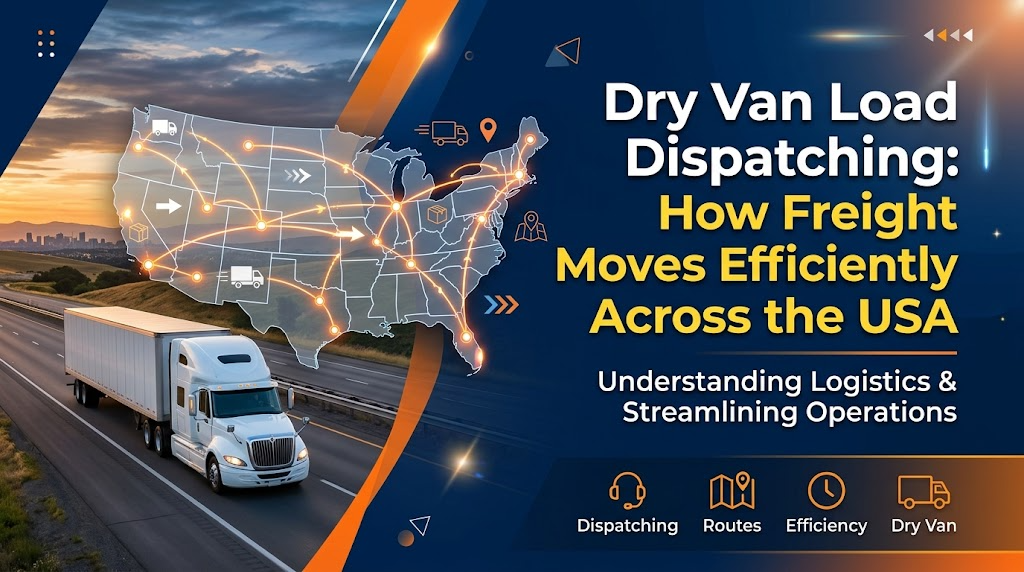 Dry Van Load Dispatching: How Freight Moves Efficiently Across the USA

Understanding Logistics & Streamlining Operations

Dispatching
Routes
Efficiency
Dry Van